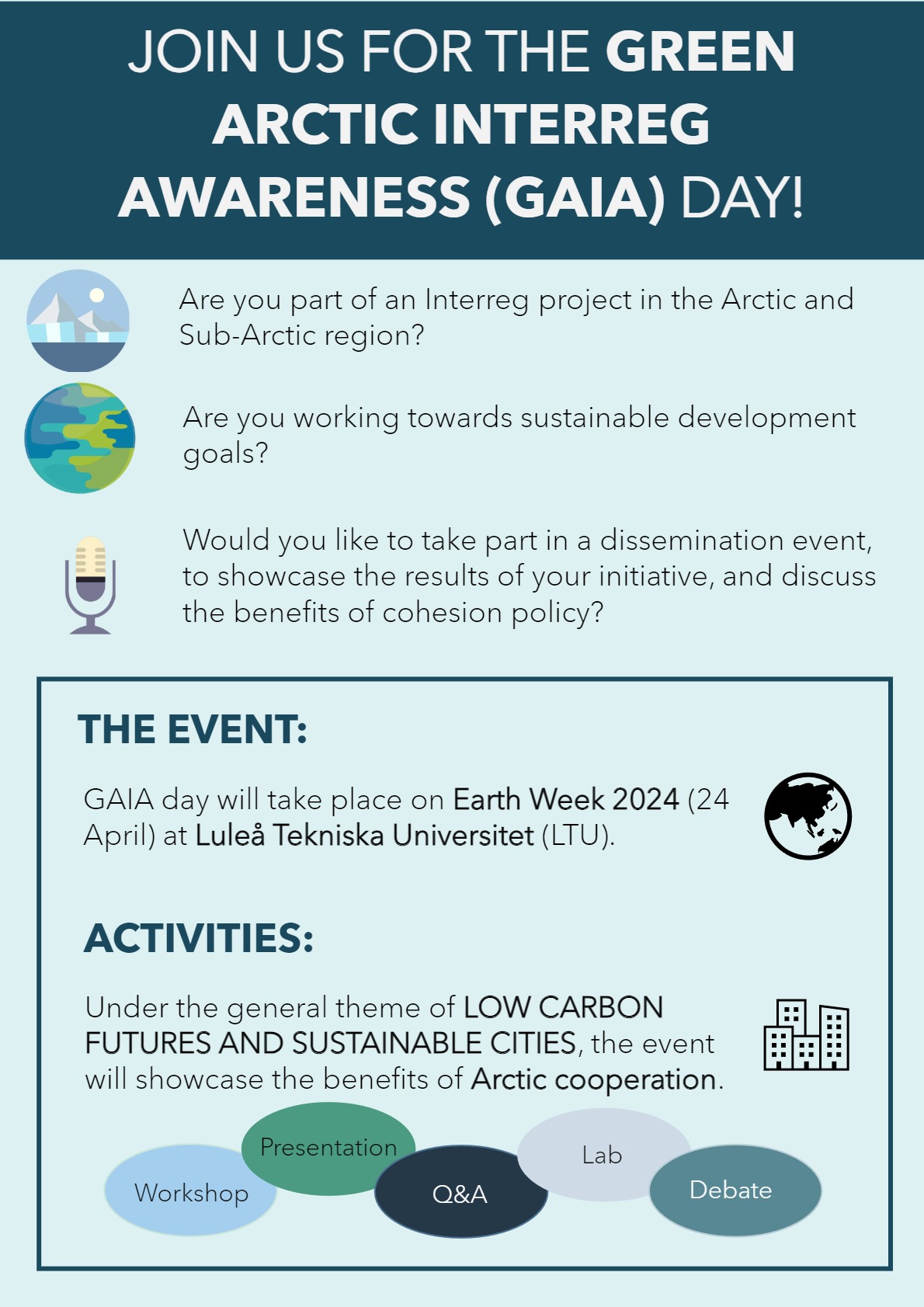 JOIN US FOR THE GREEN ARCTIC INTERREG AWARENESS (GAIA) DAY!

Are you part of an Interreg project in the Arctic and Sub-Arctic region?

Are you working towards sustainable development goals?

Would you like to take part in a dissemination event, to showcase the results of your initiative, and discuss the benefits of cohesion policy?

THE EVENT:

GAIA day will take place on Earth Week 2024 (24 April) at Luleå Tekniska Universitet (LTU).

ACTIVITIES:

Under the general theme of LOW CARBON FUTURES AND SUSTAINABLE CITIES, the event will showcase the benefits of Arctic cooperation.

Workshop
Presentation
Q&A
Lab
Debate